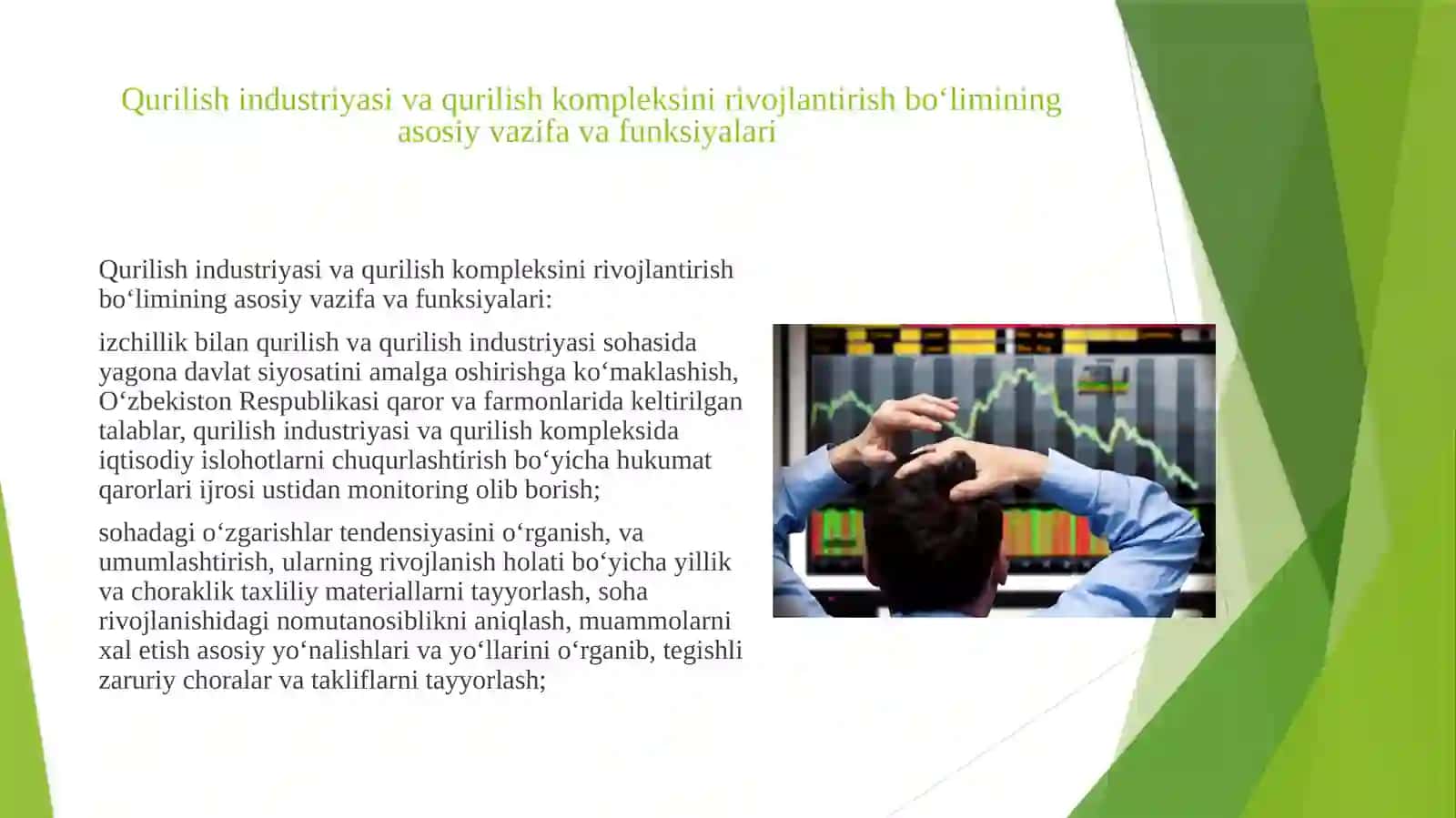 Qurilish industriyasi va qurilish kompleksini rivojlantirish bo‘limining asosiy vazifa va funksiyalari

Qurilish industriyasi va qurilish kompleksini rivojlantirish bo‘limining asosiy vazifa va funksiyalari:

izchillik bilan qurilish va qurilish industriyasi sohasida yagona davlat siyosatini amalga oshirishga ko‘maklashish, O‘zbekiston Respublikasi qaror va farmonlarida keltirilgan talablar, qurilish industriyasi va qurilish kompleksida iqtisodiy islohotlarni chuqurlashtirish bo‘yicha hukumat qarorlari ijrosi ustidan monitoring olib borish;

sohadagi o‘zgarishlar tendensiyasini o‘rganish, va umumlashtirish, ularning rivojlanish holati bo‘yicha yillik va choraklik taxliliy materiallarni tayyorlash, soha rivojlanishidagi nomutanosiblikni aniqlash, muammolarni xal etish asosiy yo‘nalishlari va yo‘llarini o‘rganib, tegishli zaruriy choralar va takliflarni tayyorlash;